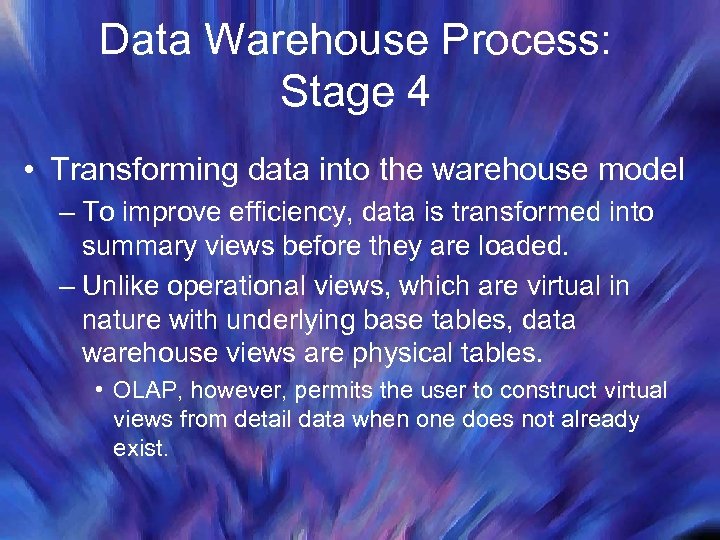 Data Warehouse Process: Stage 4

• Transforming data into the warehouse model
– To improve efficiency, data is transformed into summary views before they are loaded.
– Unlike operational views, which are virtual in nature with underlying base tables, data warehouse views are physical tables.
• OLAP, however, permits the user to construct virtual views from detail data when one does not already exist.